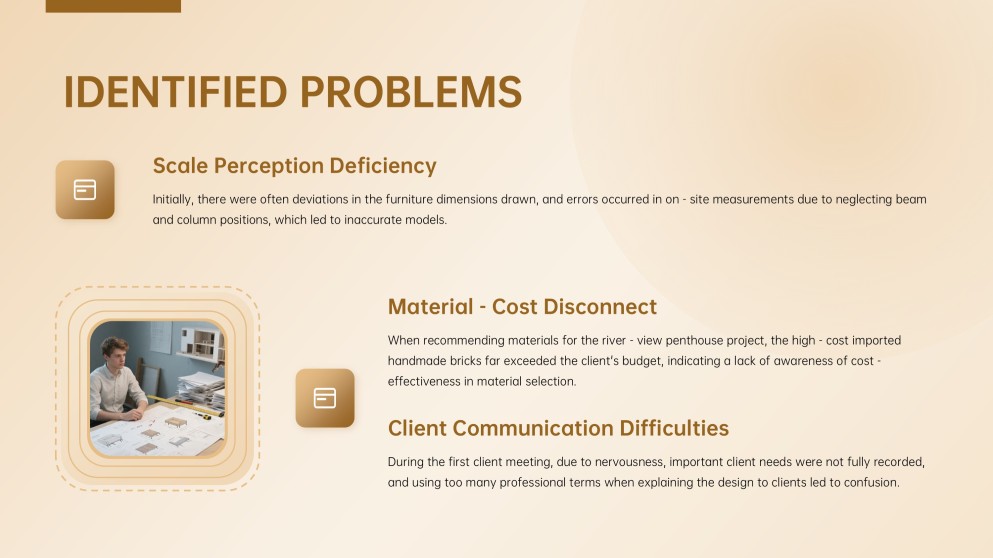 IDENTIFIED PROBLEMS

Scale Perception Deficiency

Initially, there were often deviations in the furniture dimensions drawn, and errors occurred in on - site measurements due to neglecting beam and column positions, which led to inaccurate models.

Material - Cost Disconnect

When recommending materials for the river - view penthouse project, the high - cost imported handmade bricks far exceeded the client's budget, indicating a lack of awareness of cost - effectiveness in material selection.

Client Communication Difficulties

During the first client meeting, due to nervousness, important client needs were not fully recorded, and using too many professional terms when explaining the design to clients led to confusion.